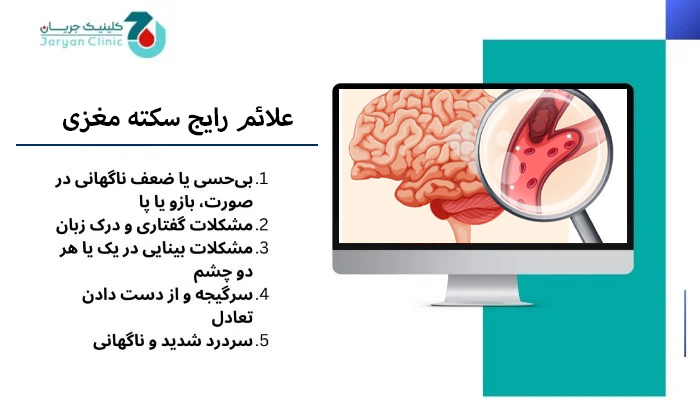 کلینیک جریان
Jaryan Clinic

علائم رایج سکته مغزی

1. بی‌حسی یا ضعف ناگهانی در صورت، بازو یا پا
2. مشکلات گفتاری و درک زبان
3. مشکلات بینایی در یک یا هر دو چشم
4. سرگیجه و از دست دادن تعادل
5. سردرد شدید و ناگهانی